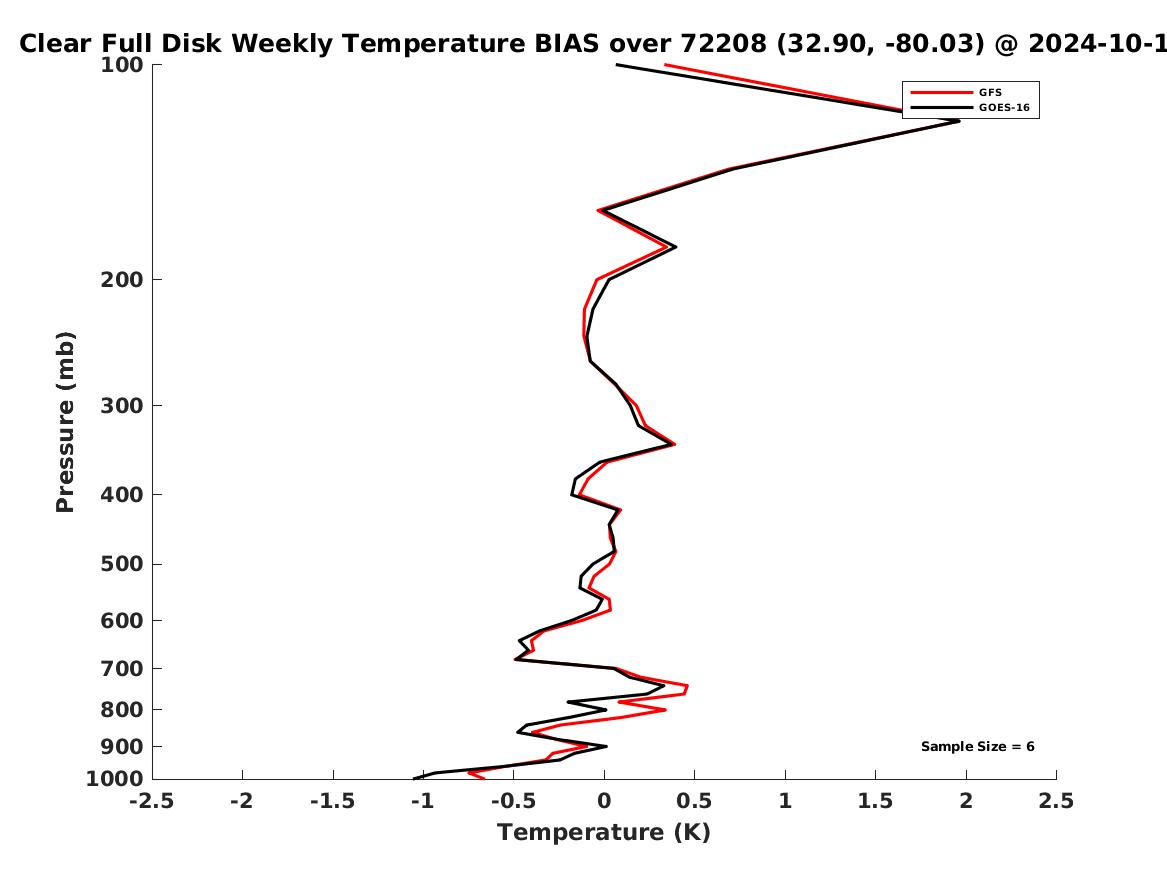 Clear Full Disk Weekly Temperature BIAS over 72208 (32.90, -80.03) @ 2024-10-1

GFS
GOES-16

Pressure (mb)

100
200
300
400
500
600
700
800
900
1000

Sample Size = 6

-2.5 -2 -1.5 -1 -0.5 0 0.5 1 1.5 2 2.5

Temperature (K)